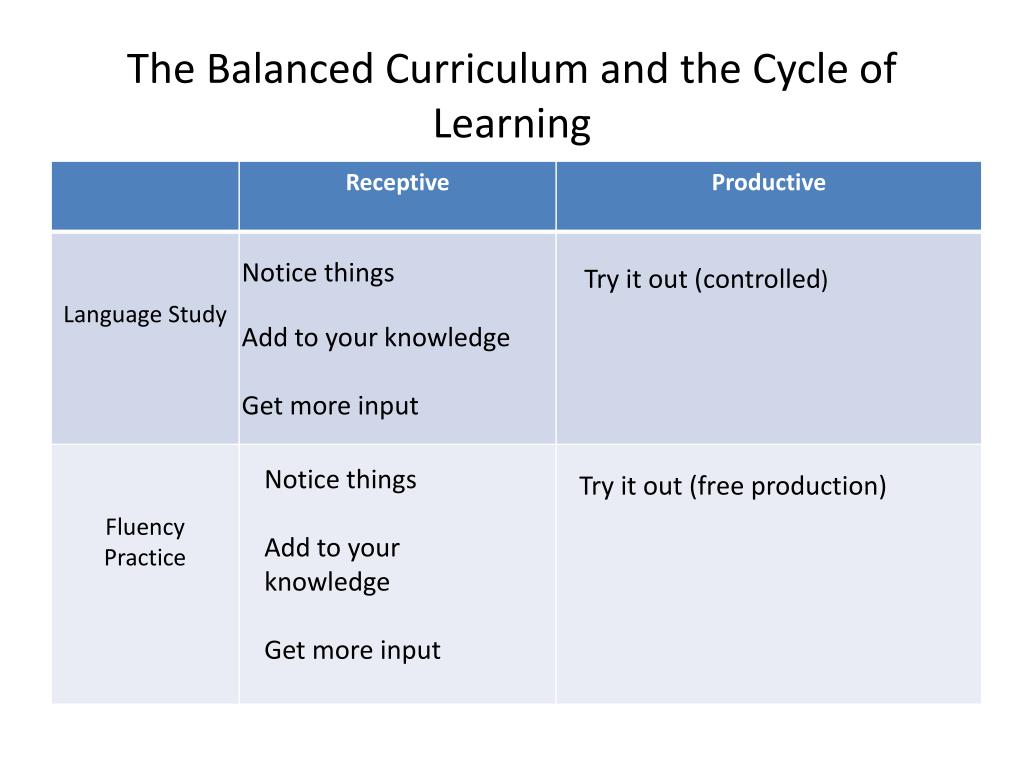 The Balanced Curriculum and the Cycle of Learning

| | Receptive | Productive |
|---|---|---|
| Language Study | Notice things<br><br>Add to your knowledge<br><br>Get more input | Try it out (controlled) |
| Fluency Practice | Notice things<br><br>Add to your knowledge<br><br>Get more input | Try it out (free production) |